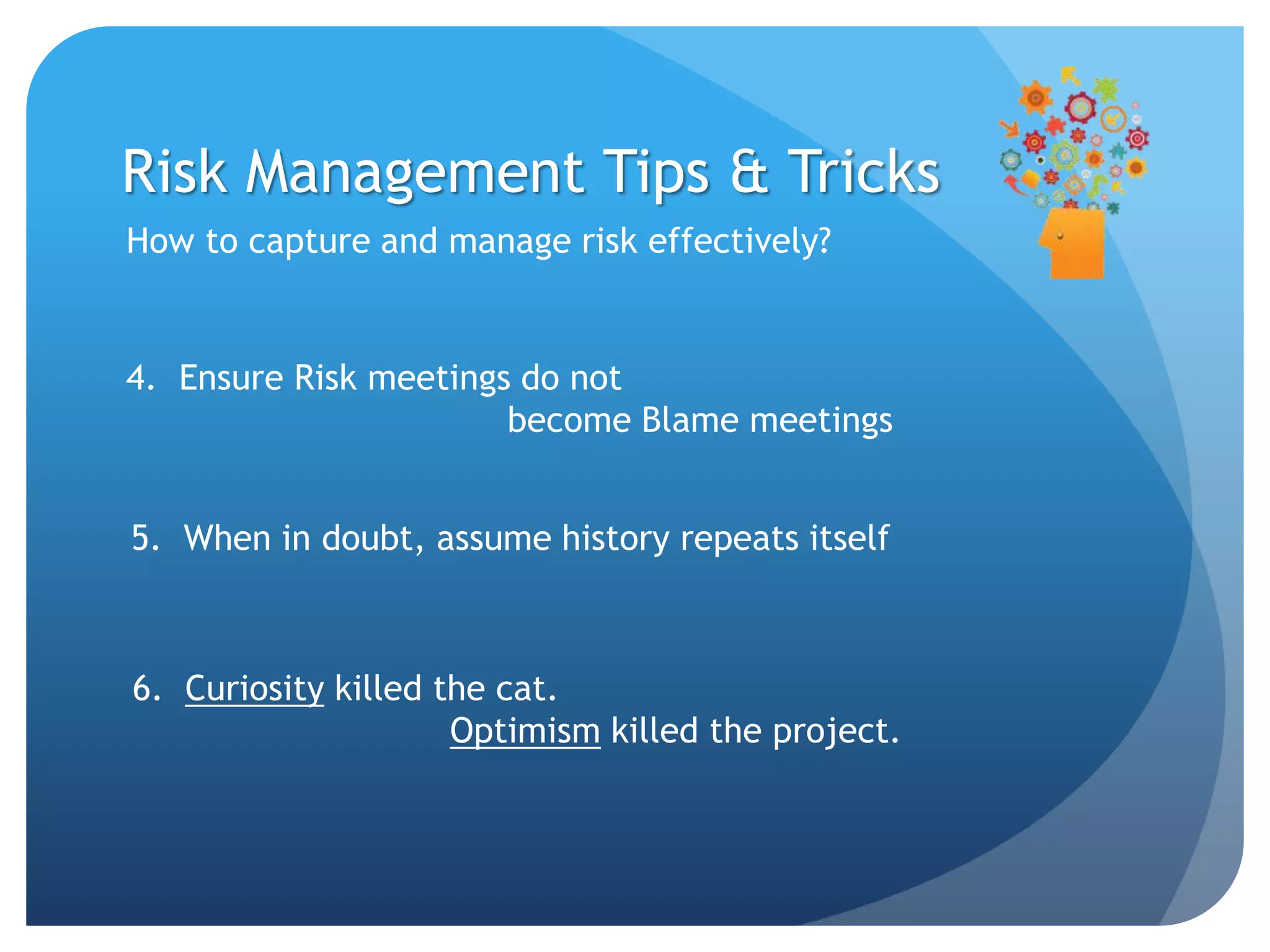 Risk Management Tips & Tricks

How to capture and manage risk effectively?

4. Ensure Risk meetings do not become Blame meetings

5. When in doubt, assume history repeats itself

6. Curiosity killed the cat. Optimism killed the project.